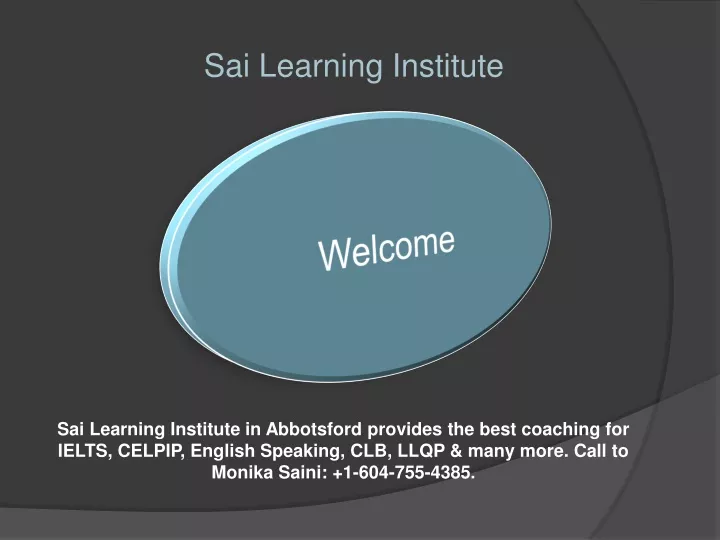 Sai Learning Institute

Welcome

Sai Learning Institute in Abbotsford provides the best coaching for IELTS, CELPIP, English Speaking, CLB, LLQP & many more. Call to Monika Saini: +1-604-755-4385.